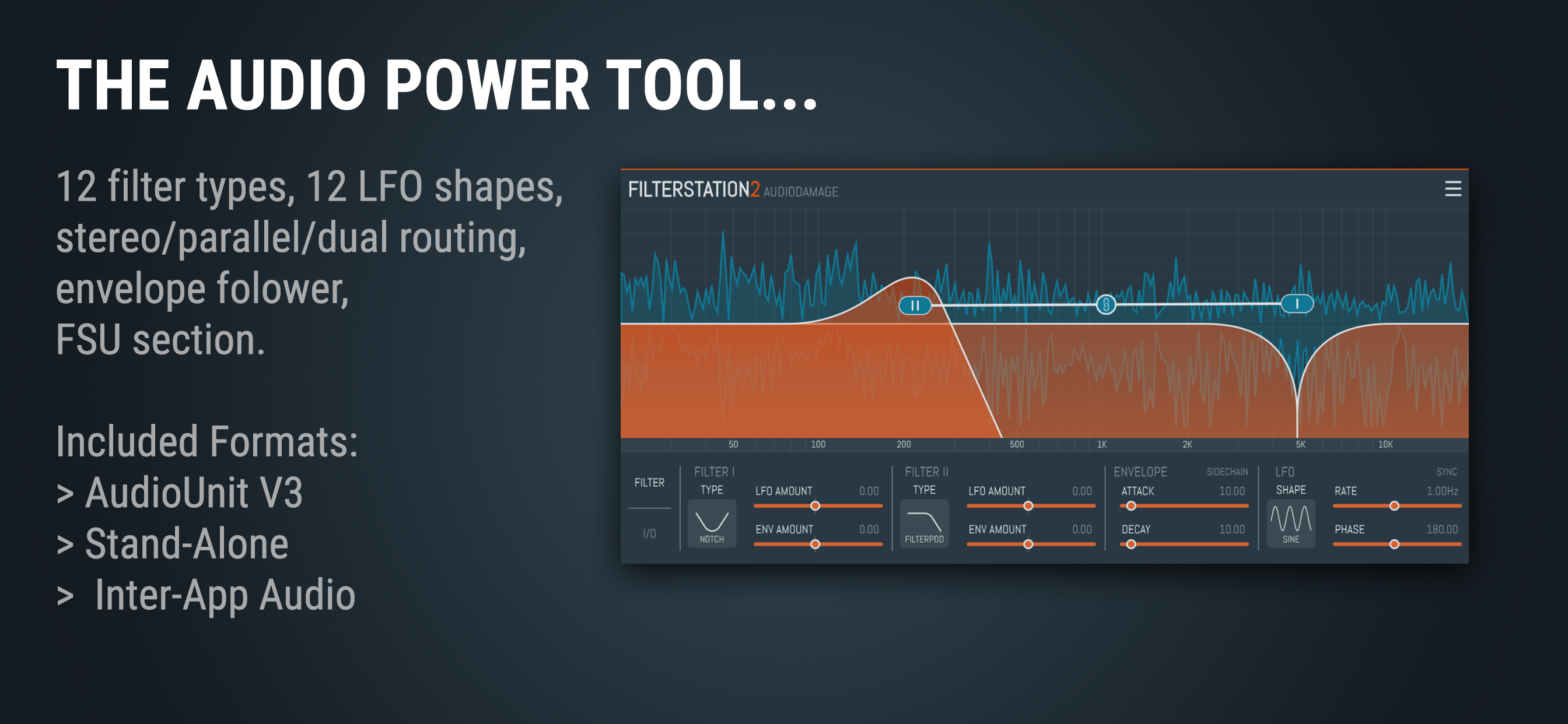 THE AUDIO POWER TOOL...

12 filter types, 12 LFO shapes, stereo/parallel/dual routing, envelope folower, FSU section.

Included Formats:
> AudioUnit V3
> Stand-Alone
> Inter-App Audio

FILTERSTATION2 AUDIODAMAGE

II
§
I

50 100 200 500 1K 2K 5K 10K

FILTER
I/O

FILTER I
TYPE
NOTCH
LFO AMOUNT 0.00
ENV AMOUNT 0.00

FILTER II
TYPE
FILTERPOD
LFO AMOUNT 0.00
ENV AMOUNT 0.00

ENVELOPE SIDECHAIN
ATTACK 10.00
DECAY 10.00

LFO SYNC
SHAPE
SINE
RATE 1.00Hz
PHASE 180.00